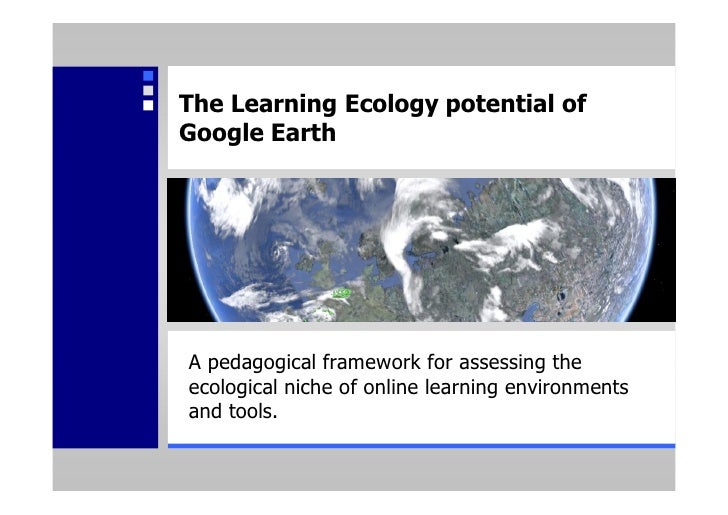 The Learning Ecology potential of Google Earth

A pedagogical framework for assessing the ecological niche of online learning environments and tools.